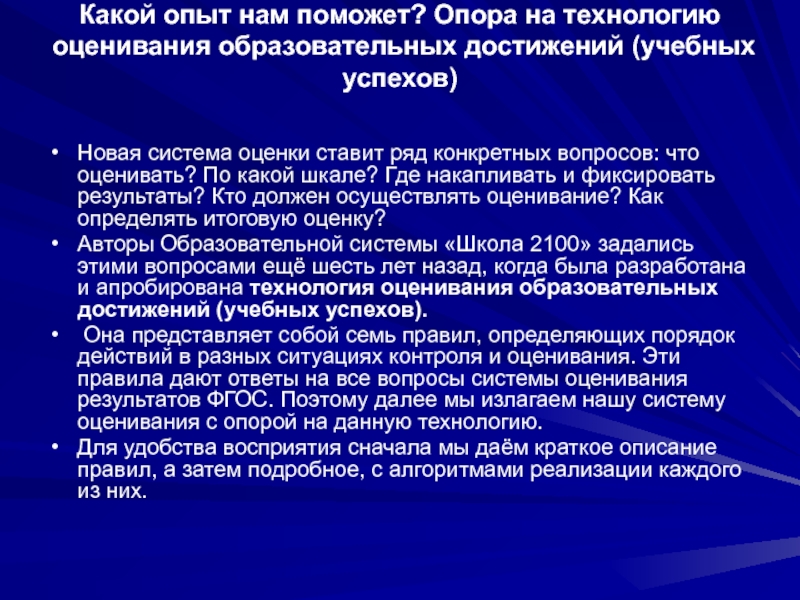 Какой опыт нам поможет? Опора на технологию оценивания образовательных достижений (учебных успехов)

• Новая система оценки ставит ряд конкретных вопросов: что оценивать? По какой шкале? Где накапливать и фиксировать результаты? Кто должен осуществлять оценивание? Как определять итоговую оценку?
• Авторы Образовательной системы «Школа 2100» задались этими вопросами ещё шесть лет назад, когда была разработана и апробирована технология оценивания образовательных достижений (учебных успехов).
• Она представляет собой семь правил, определяющих порядок действий в разных ситуациях контроля и оценивания. Эти правила дают ответы на все вопросы системы оценивания результатов ФГОС. Поэтому далее мы излагаем нашу систему оценивания с опорой на данную технологию.
• Для удобства восприятия сначала мы даём краткое описание правил, а затем подробное, с алгоритмами реализации каждого из них.